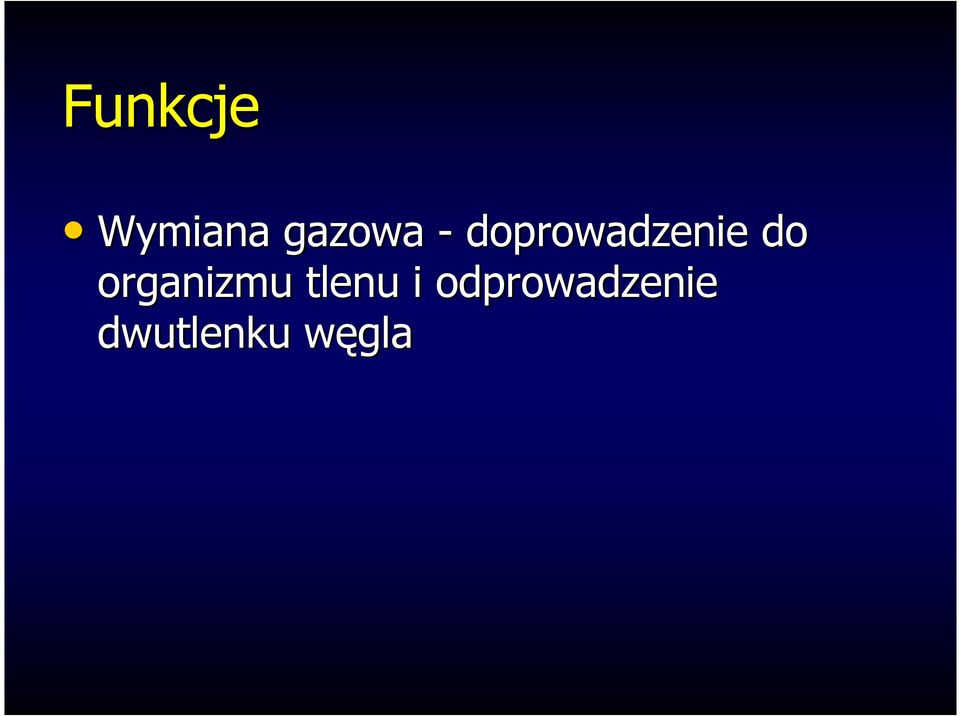 Funkcje

• Wymiana gazowa - doprowadzenie do organizmu tlenu i odprowadzenie dwutlenku węgla